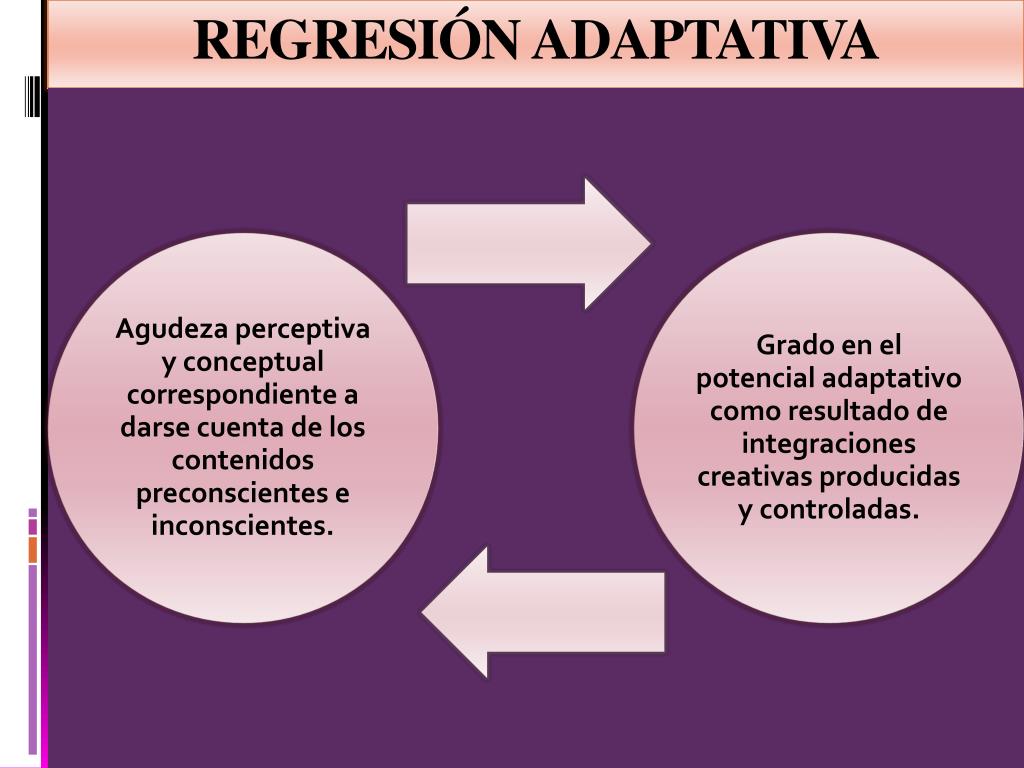 REGRESIÓN ADAPTATIVA

Agudeza perceptiva y conceptual correspondiente a darse cuenta de los contenidos preconscientes e inconscientes.

Grado en el potencial adaptativo como resultado de integraciones creativas producidas y controladas.